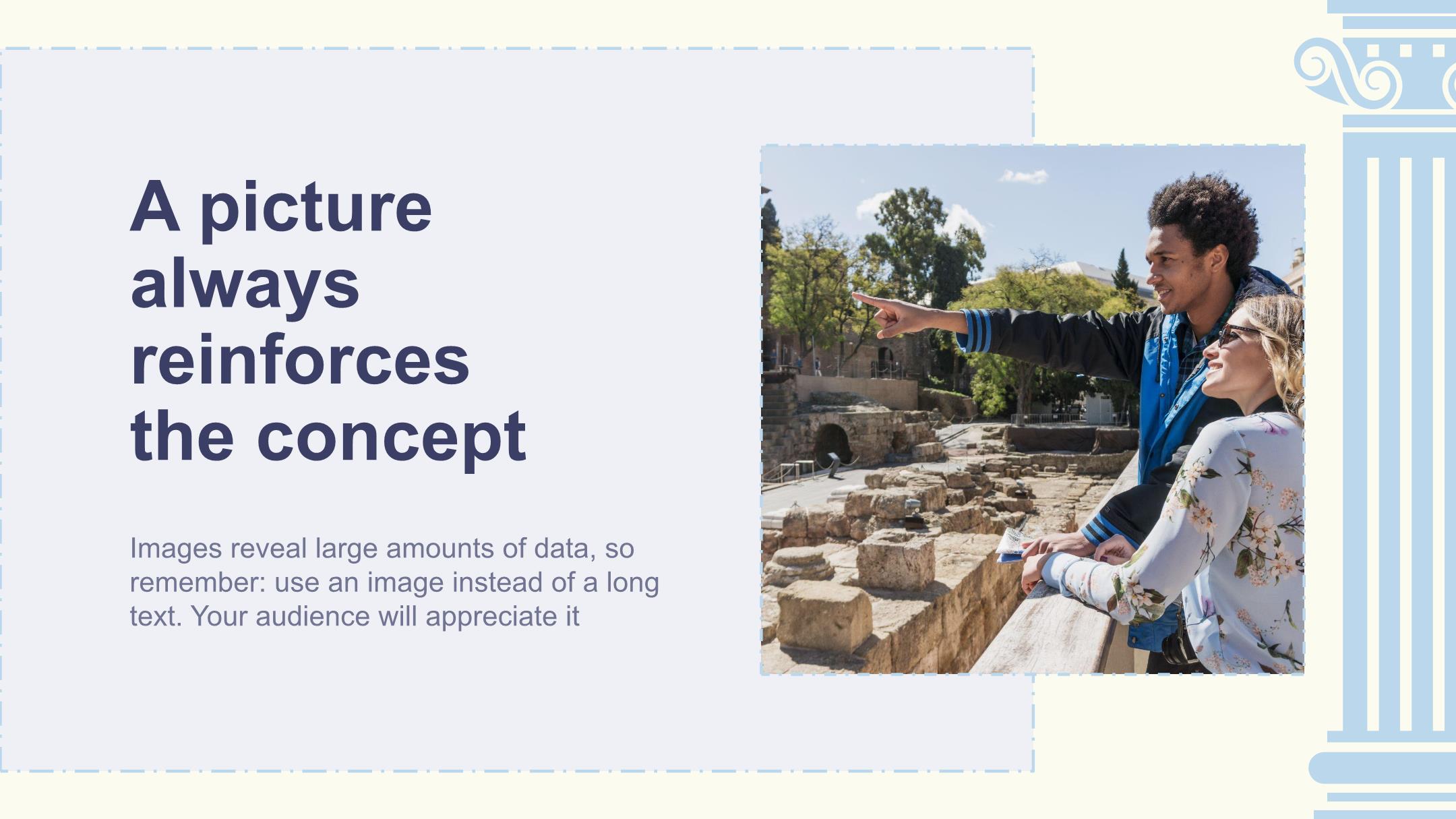 A picture always reinforces the concept

Images reveal large amounts of data, so remember: use an image instead of a long text. Your audience will appreciate it